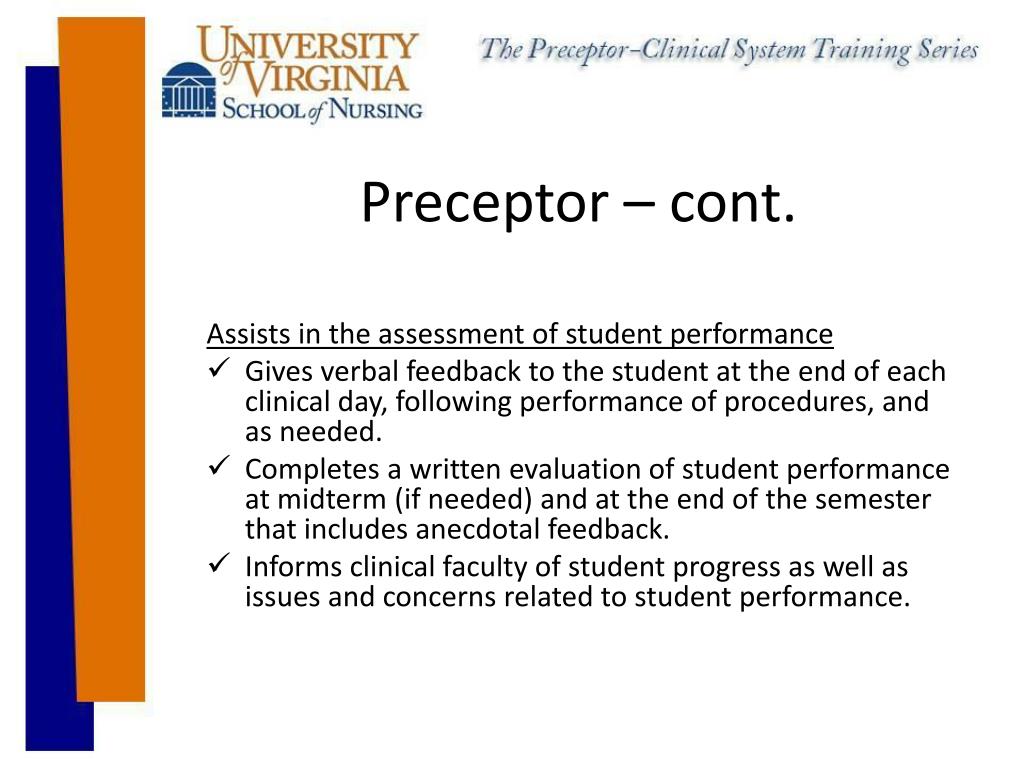 UNIVERSITY of VIRGINIA SCHOOL of NURSING

The Preceptor–Clinical System Training Series

Preceptor – cont.

Assists in the assessment of student performance

✓ Gives verbal feedback to the student at the end of each clinical day, following performance of procedures, and as needed.

✓ Completes a written evaluation of student performance at midterm (if needed) and at the end of the semester that includes anecdotal feedback.

✓ Informs clinical faculty of student progress as well as issues and concerns related to student performance.